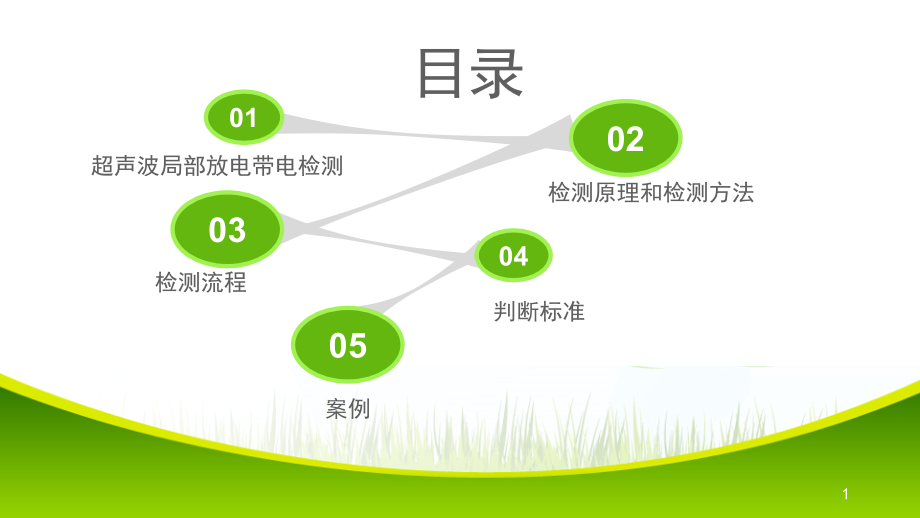 目录

01

超声波局部放电带电检测

02

检测原理和检测方法

03

检测流程

04

判断标准

05

案例

1